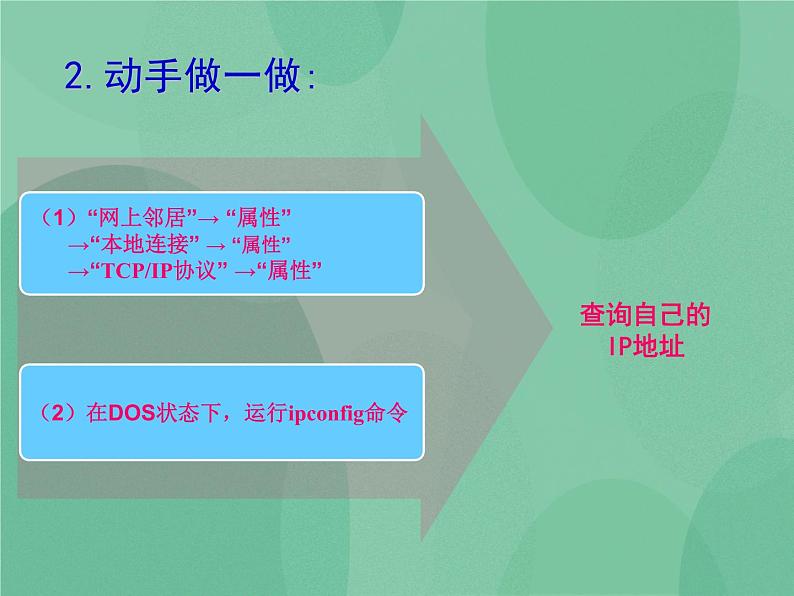 2. 动手做一做:

（1）“网上邻居”→ “属性”
→“本地连接” → “属性”
→“TCP/IP协议” →“属性”

（2）在DOS状态下，运行ipconfig命令

查询自己的
IP地址